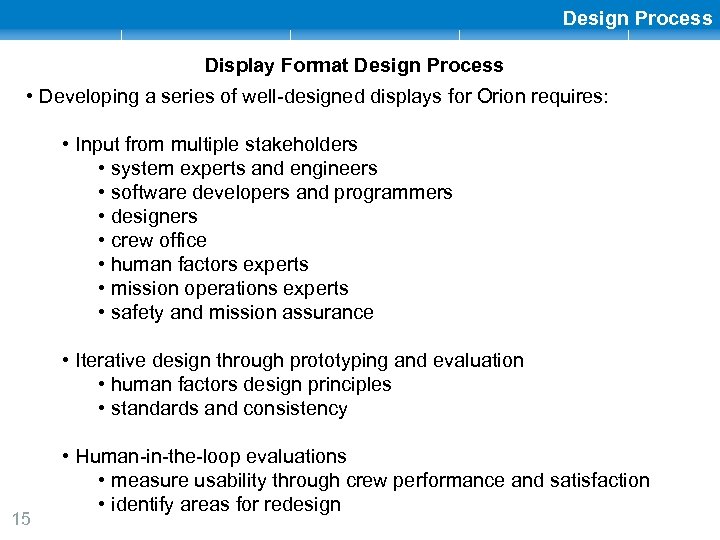 Design Process

Display Format Design Process

• Developing a series of well-designed displays for Orion requires:

• Input from multiple stakeholders
• system experts and engineers
• software developers and programmers
• designers
• crew office
• human factors experts
• mission operations experts
• safety and mission assurance

• Iterative design through prototyping and evaluation
• human factors design principles
• standards and consistency

• Human-in-the-loop evaluations
• measure usability through crew performance and satisfaction
• identify areas for redesign

15